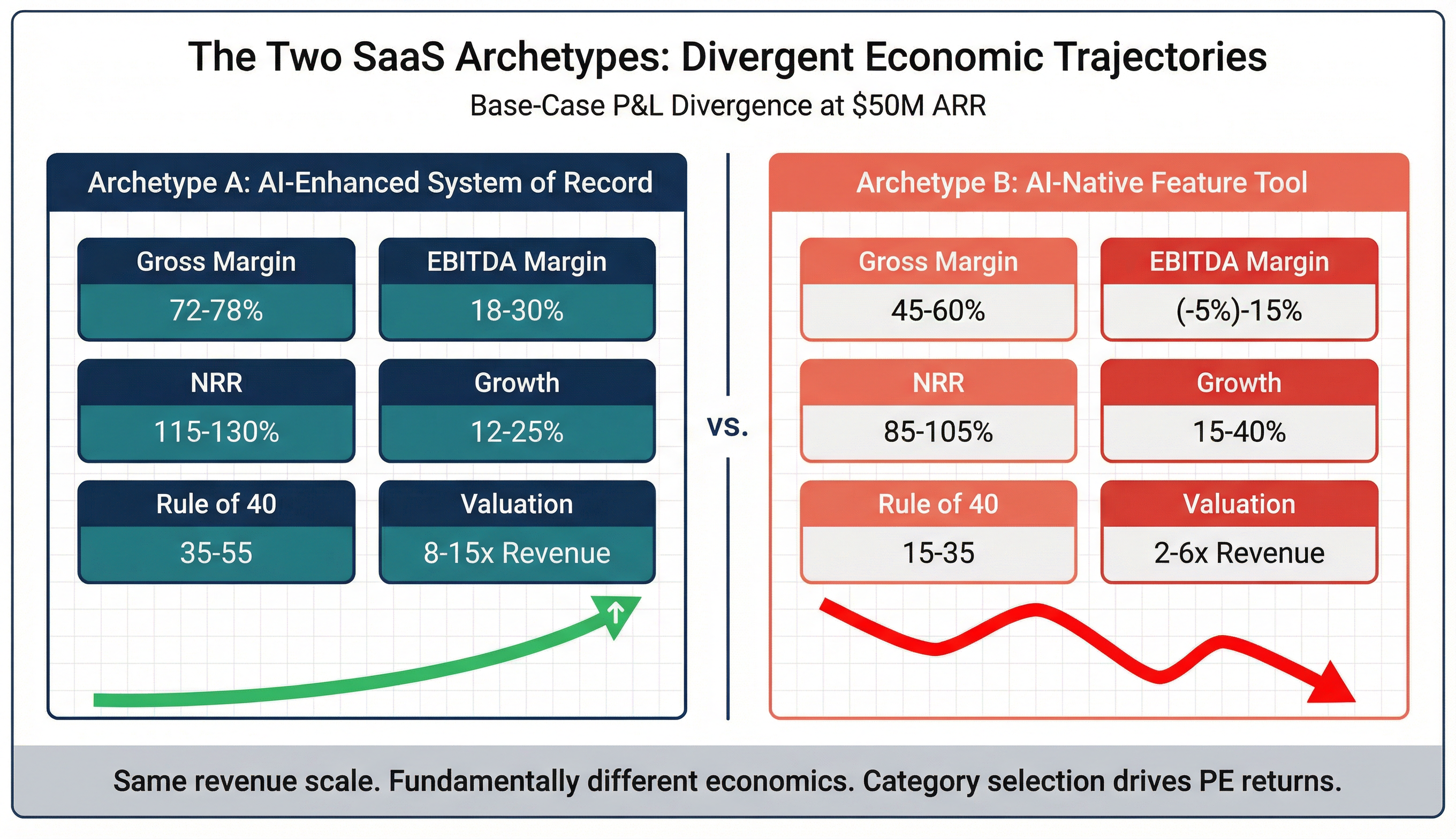 The Two SaaS Archetypes: Divergent Economic Trajectories

Base-Case P&L Divergence at $50M ARR

Archetype A: AI-Enhanced System of Record

Gross Margin
72-78%

EBITDA Margin
18-30%

NRR
115-130%

Growth
12-25%

Rule of 40
35-55

Valuation
8-15x Revenue

vs.

Archetype B: AI-Native Feature Tool

Gross Margin
45-60%

EBITDA Margin
(-5%)-15%

NRR
85-105%

Growth
15-40%

Rule of 40
15-35

Valuation
2-6x Revenue

Same revenue scale. Fundamentally different economics. Category selection drives PE returns.